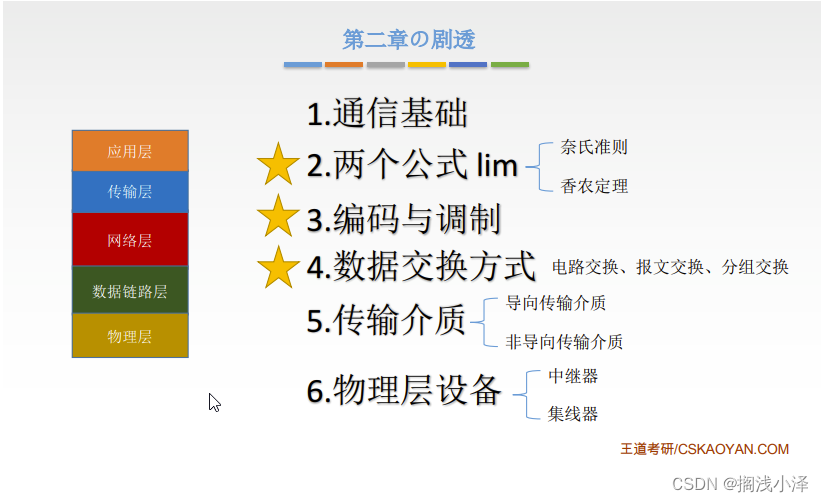 第二章の剧透

应用层
传输层
网络层
数据链路层
物理层

1.通信基础

2.两个公式 lim
奈氏准则
香农定理

3.编码与调制

4.数据交换方式 电路交换、报文交换、分组交换

5.传输介质
导向传输介质
非导向传输介质

6.物理层设备
中继器
集线器

王道考研/CSKAOYAN.COM

CSDN @搁浅小泽